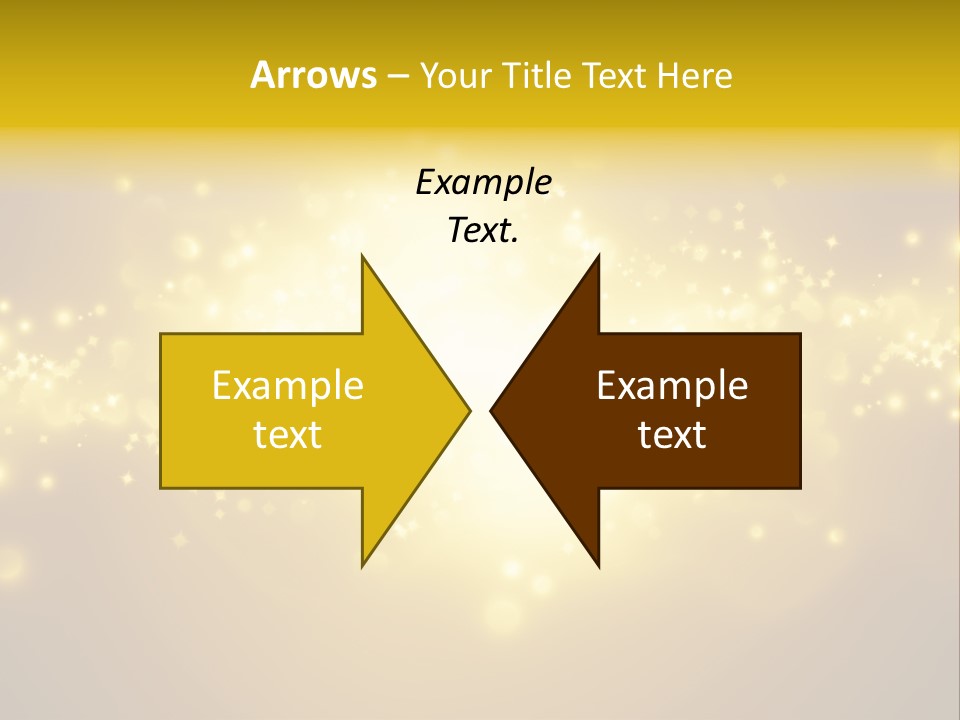 Arrows – Your Title Text Here

Example Text.

Example text

Example text